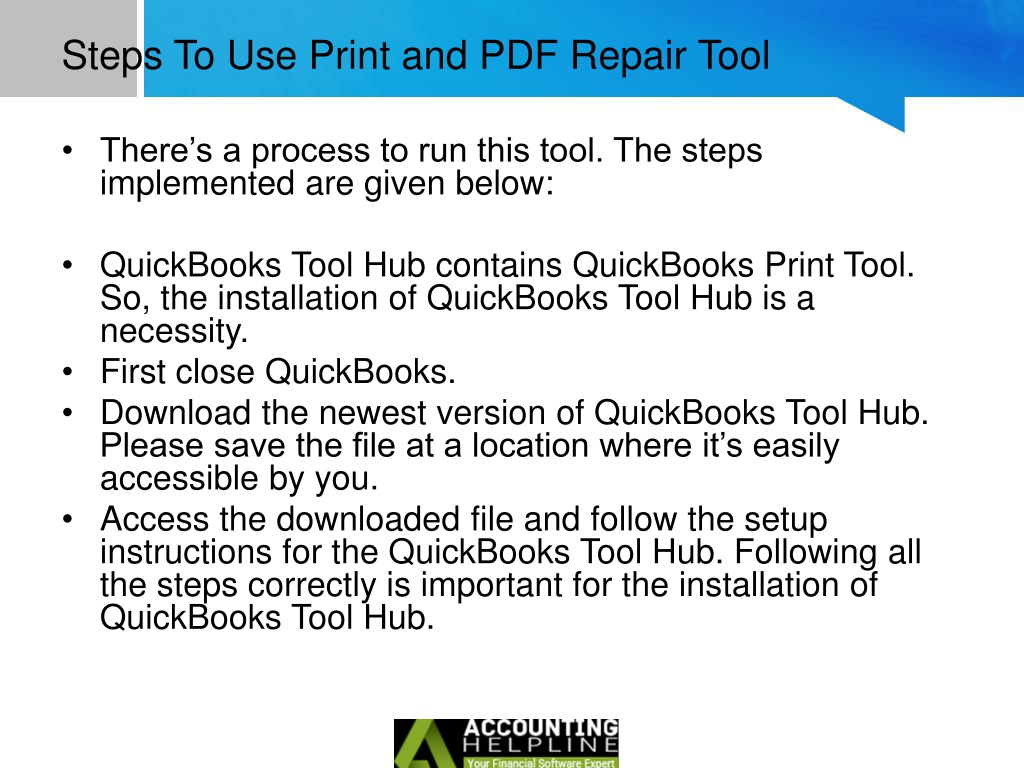 Steps To Use Print and PDF Repair Tool

• There's a process to run this tool. The steps implemented are given below:

• QuickBooks Tool Hub contains QuickBooks Print Tool. So, the installation of QuickBooks Tool Hub is a necessity.
• First close QuickBooks.
• Download the newest version of QuickBooks Tool Hub. Please save the file at a location where it's easily accessible by you.
• Access the downloaded file and follow the setup instructions for the QuickBooks Tool Hub. Following all the steps correctly is important for the installation of QuickBooks Tool Hub.

ACCOUNTING HELPLINE
Your Financial Software Expert